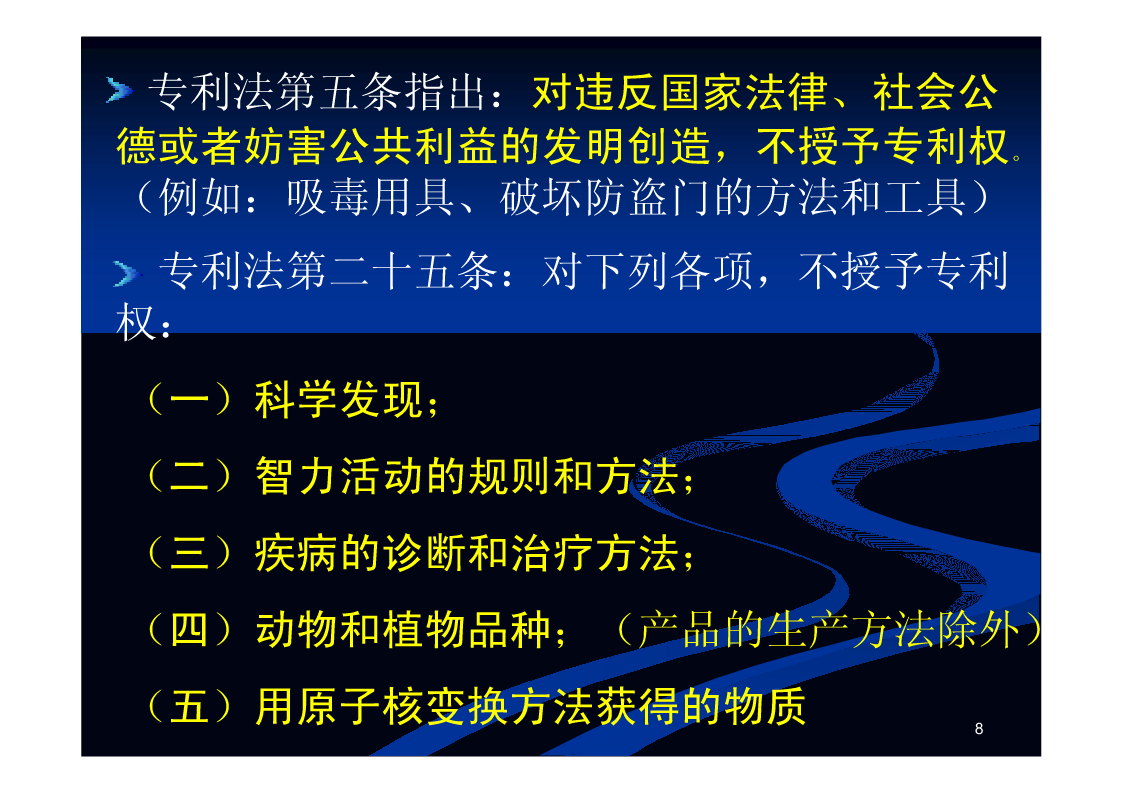 专利法第五条指出：对违反国家法律、社会公德或者妨害公共利益的发明创造，不授予专利权。（例如：吸毒用具、破坏防盗门的方法和工具）

专利法第二十五条：对下列各项，不授予专利权：

（一）科学发现；

（二）智力活动的规则和方法；

（三）疾病的诊断和治疗方法；

（四）动物和植物品种；（产品的生产方法除外）

（五）用原子核变换方法获得的物质

8